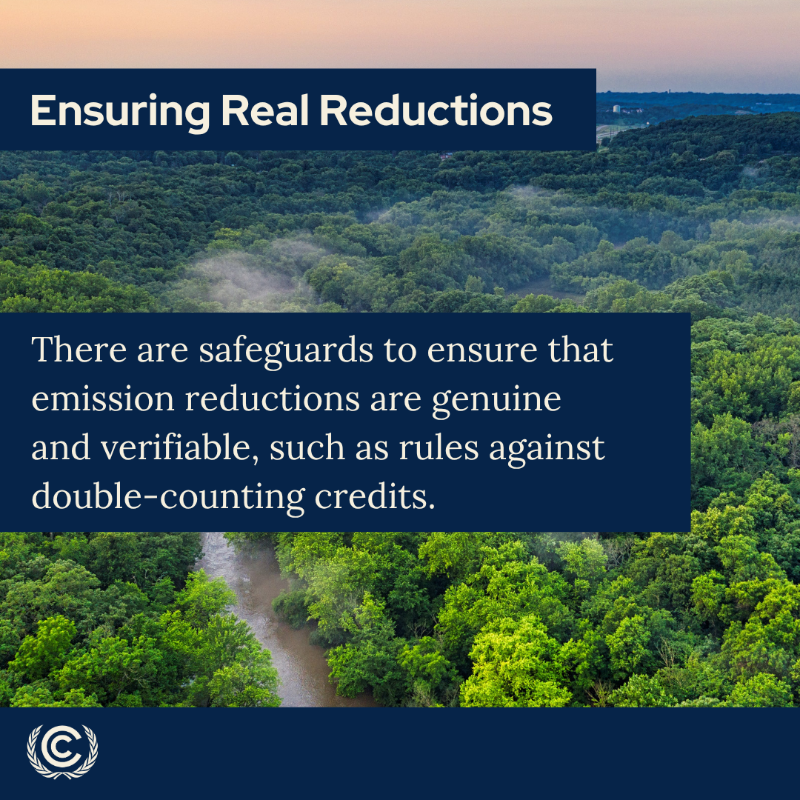 Ensuring Real Reductions

There are safeguards to ensure that emission reductions are genuine and verifiable, such as rules against double-counting credits.